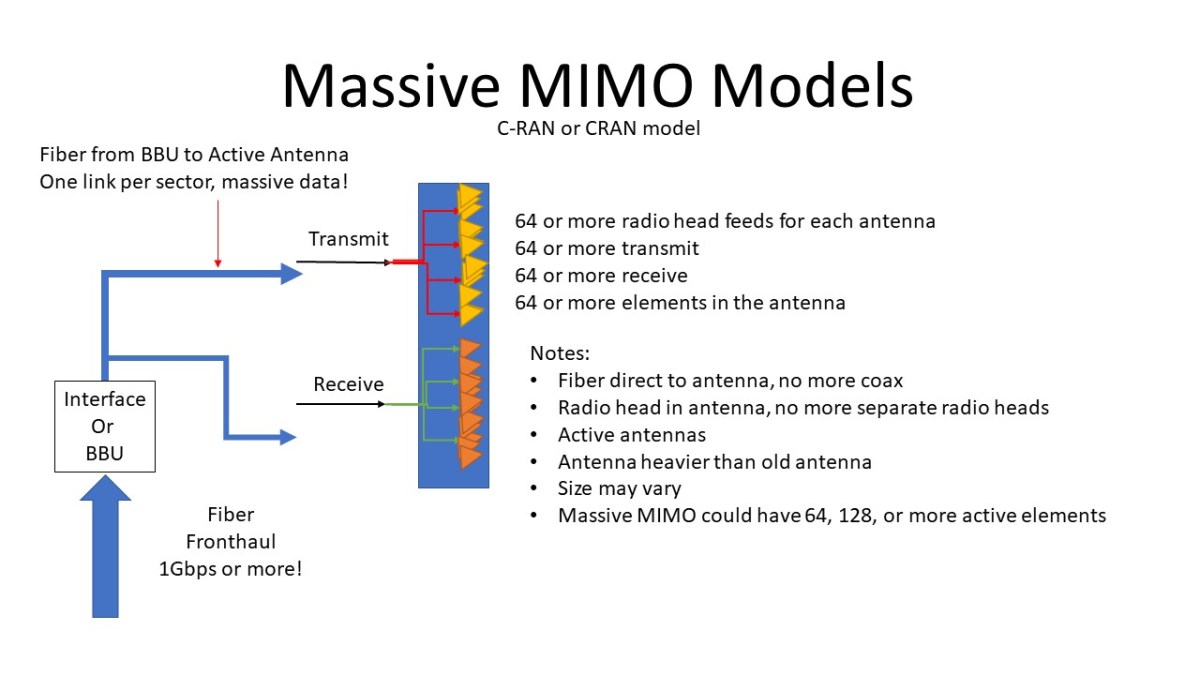 Massive MIMO Models

C-RAN or CRAN model

Fiber from BBU to Active Antenna
One link per sector, massive data!

Transmit

Receive

Interface
Or
BBU

Fiber
Fronthaul
1Gbps or more!

64 or more radio head feeds for each antenna
64 or more transmit
64 or more receive
64 or more elements in the antenna

Notes:
• Fiber direct to antenna, no more coax
• Radio head in antenna, no more separate radio heads
• Active antennas
• Antenna heavier than old antenna
• Size may vary
• Massive MIMO could have 64, 128, or more active elements